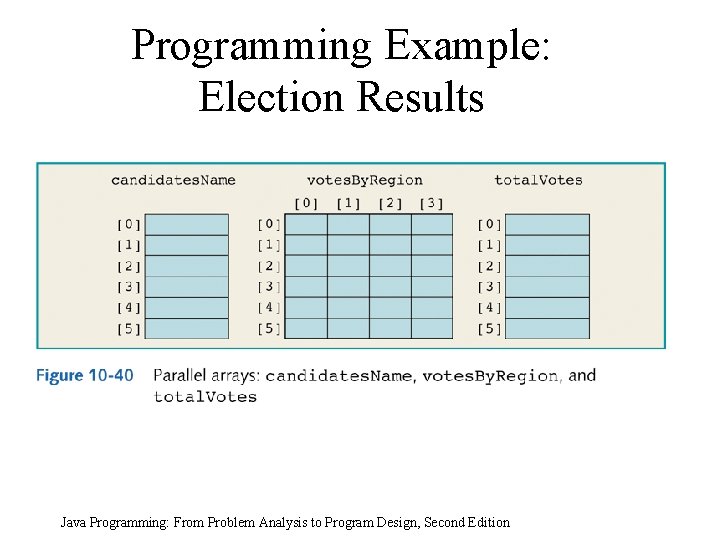 Programming Example: Election Results

candidatesName

[0]
[1]
[2]
[3]
[4]
[5]

votesByRegion

[0] [1] [2] [3]

[0]
[1]
[2]
[3]
[4]
[5]

totalVotes

[0]
[1]
[2]
[3]
[4]
[5]

Figure 10-40 Parallel arrays: candidatesName, votesByRegion, and totalVotes

Java Programming: From Problem Analysis to Program Design, Second Edition